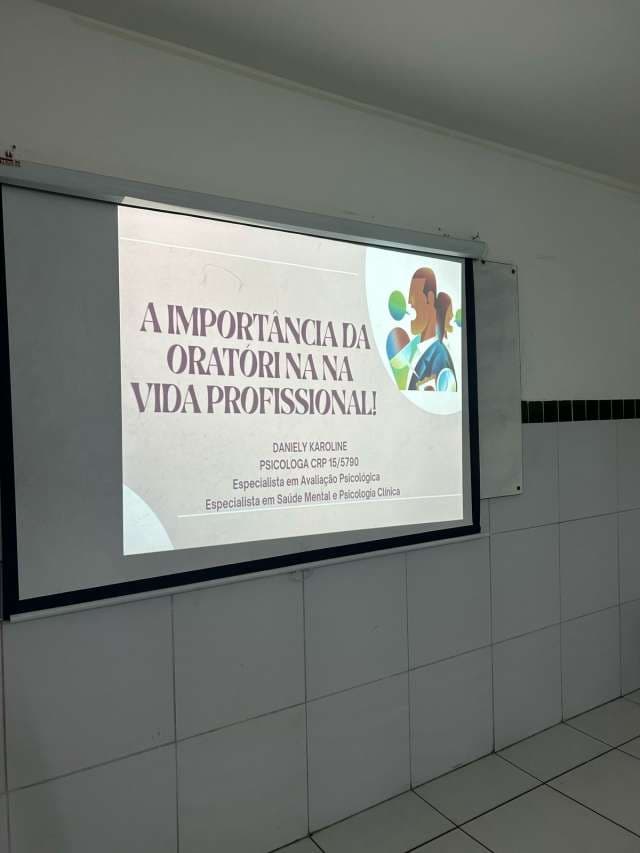 A IMPORTÂNCIA DA ORATÓRI NA NA VIDA PROFISSIONAL!

DANIELY KAROLINE
PSICOLOGA CRP 15/5790
Especialista em Avaliação Psicológica
Especialista em Saúde Mental e Psicologia Clínica